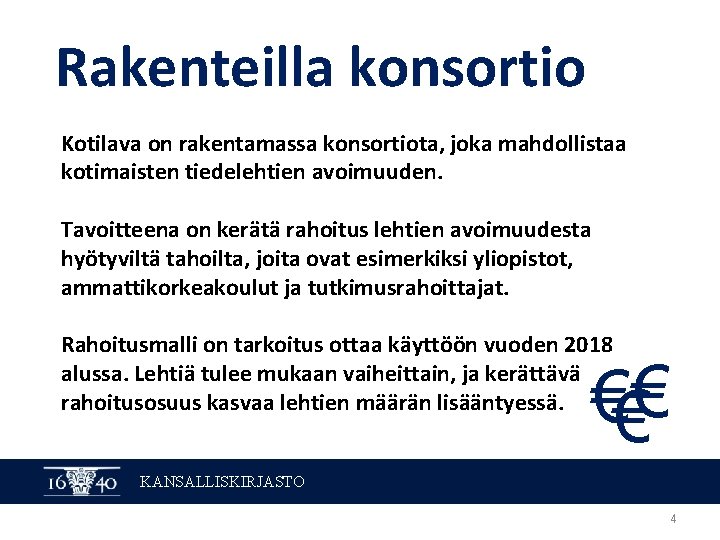 Rakenteilla konsortio

Kotilava on rakentamassa konsortiota, joka mahdollistaa kotimaisten tiedelehtien avoimuuden.

Tavoitteena on kerätä rahoitus lehtien avoimuudesta hyötyviltä tahoilta, joita ovat esimerkiksi yliopistot, ammattikorkeakoulut ja tutkimusrahoittajat.

Rahoitusmalli on tarkoitus ottaa käyttöön vuoden 2018 alussa. Lehtiä tulee mukaan vaiheittain, ja kerättävä rahoitusosuus kasvaa lehtien määrän lisääntyessä.

€€€

16 40 KANSALLISKIRJASTO

4